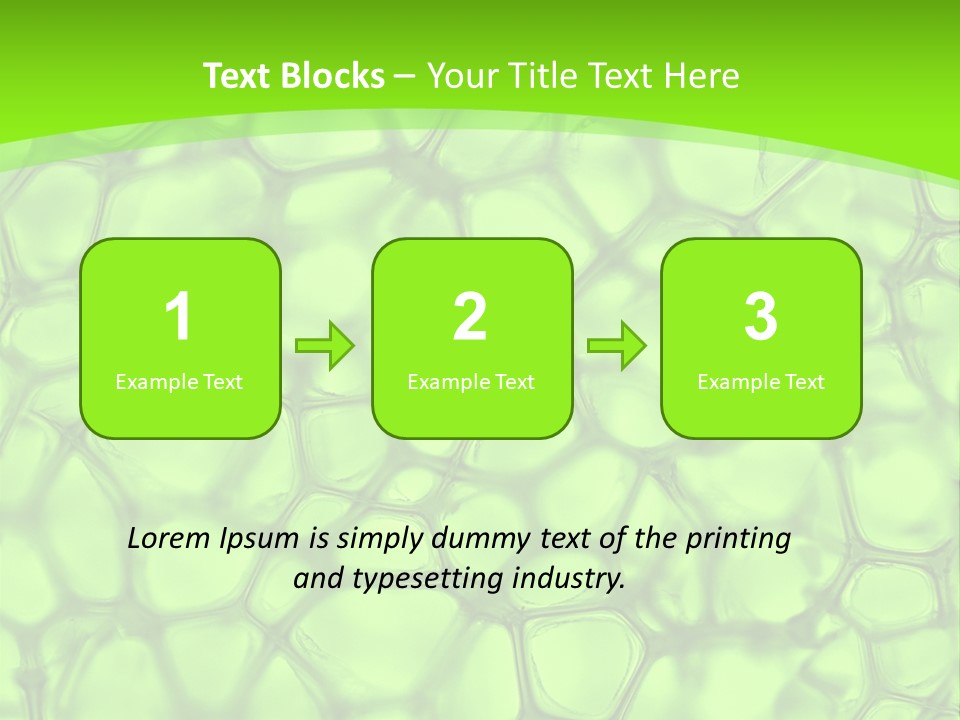 Text Blocks – Your Title Text Here

1
Example Text

2
Example Text

3
Example Text

Lorem Ipsum is simply dummy text of the printing and typesetting industry.